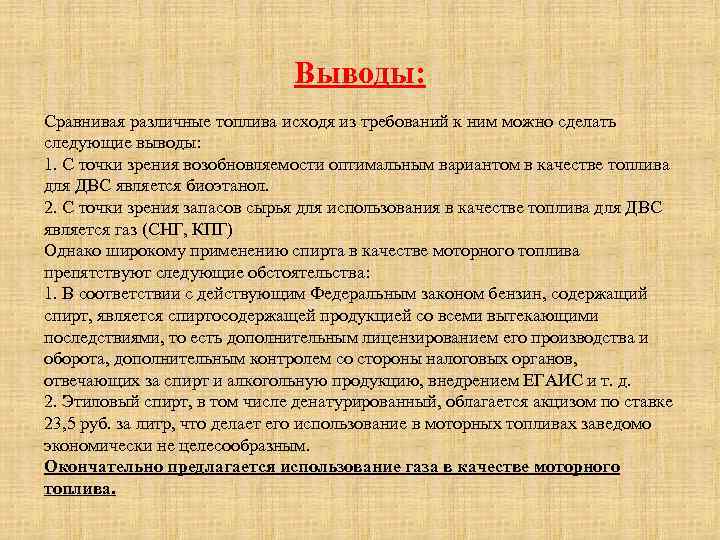 Выводы:

Сравнивая различные топлива исходя из требований к ним можно сделать следующие выводы:
1. С точки зрения возобновляемости оптимальным вариантом в качестве топлива для ДВС является биоэтанол.
2. С точки зрения запасов сырья для использования в качестве топлива для ДВС является газ (СНГ, КПГ)
Однако широкому применению спирта в качестве моторного топлива препятствуют следующие обстоятельства:
1. В соответствии с действующим Федеральным законом бензин, содержащий спирт, является спиртосодержащей продукцией со всеми вытекающими последствиями, то есть дополнительным лицензированием его производства и оборота, дополнительным контролем со стороны налоговых органов, отвечающих за спирт и алкогольную продукцию, внедрением ЕГАИС и т. д.
2. Этиловый спирт, в том числе денатурированный, облагается акцизом по ставке 23,5 руб. за литр, что делает его использование в моторных топливах заведомо экономически не целесообразным.
Окончательно предлагается использование газа в качестве моторного топлива.